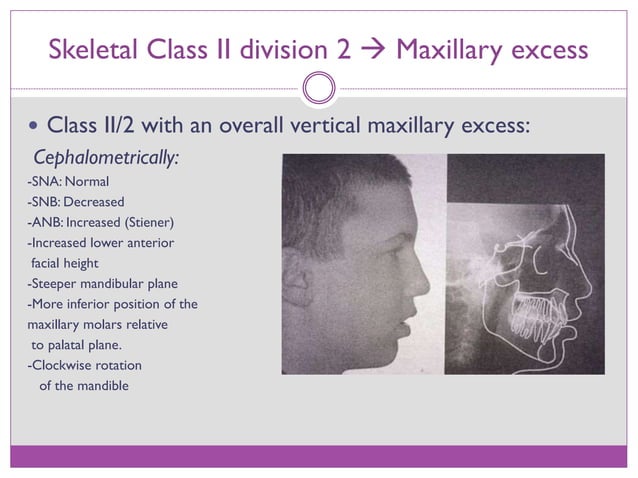 Skeletal Class II division 2 → Maxillary excess

• Class II/2 with an overall vertical maxillary excess:

Cephalometrically:

-SNA: Normal
-SNB: Decreased
-ANB: Increased (Stiener)
-Increased lower anterior facial height
-Steeper mandibular plane
-More inferior position of the maxillary molars relative to palatal plane.
-Clockwise rotation of the mandible